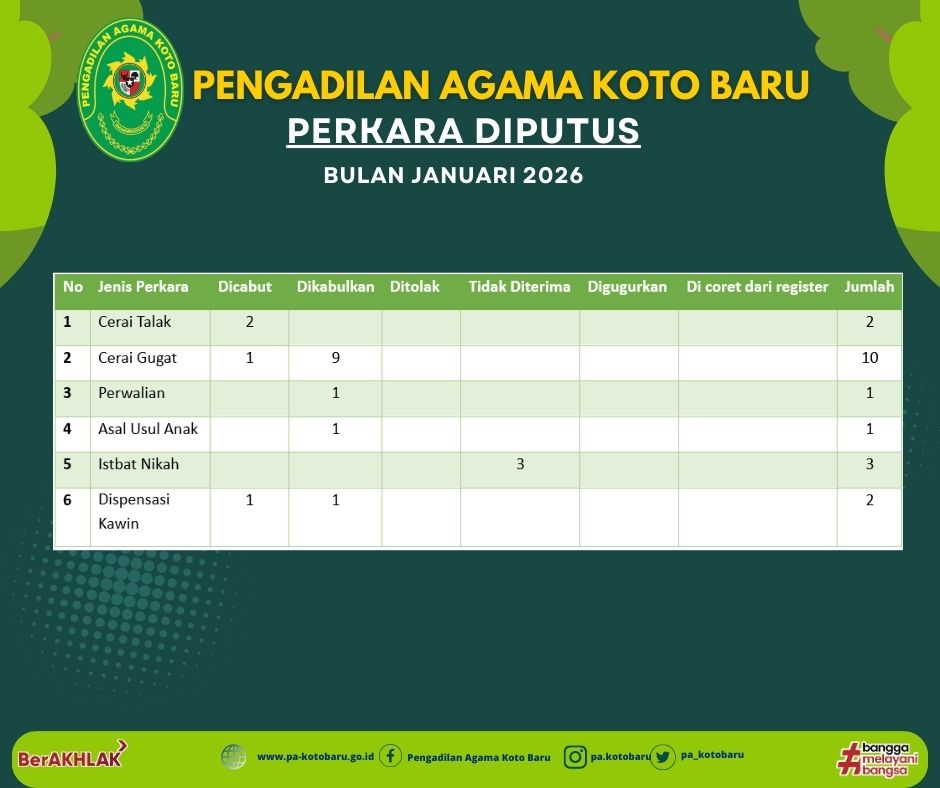 PENGADILAN AGAMA KOTO BARU

PENGADILAN AGAMA KOTO BARU
PERKARA DIPUTUS
BULAN JANUARI 2026

| No | Jenis Perkara | Dicabut | Dikabulkan | Ditolak | Tidak Diterima | Digugurkan | Di coret dari register | Jumlah |
|---|---|---|---|---|---|---|---|---|
| 1 | Cerai Talak | 2 | | | | | | 2 |
| 2 | Cerai Gugat | 1 | 9 | | | | | 10 |
| 3 | Perwalian | | 1 | | | | | 1 |
| 4 | Asal Usul Anak | | 1 | | | | | 1 |
| 5 | Istbat Nikah | | | | 3 | | | 3 |
| 6 | Dispensasi Kawin | 1 | 1 | | | | | 2 |

BerAKHLAK
www.pa-kotobaru.go.id
Pengadilan Agama Koto Baru
pa.kotobaru
pa_kotobaru
#bangga melayani bangsa